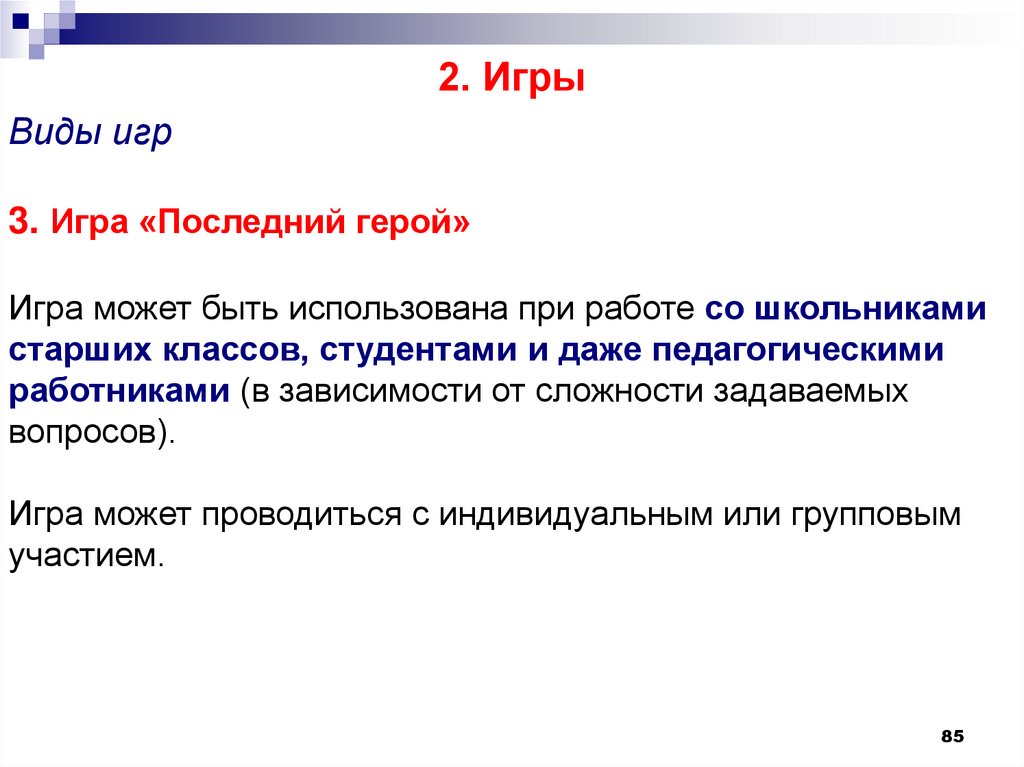 2. Игры

Виды игр

3. Игра «Последний герой»

Игра может быть использована при работе со школьниками старших классов, студентами и даже педагогическими работниками (в зависимости от сложности задаваемых вопросов).

Игра может проводиться с индивидуальным или групповым участием.

85